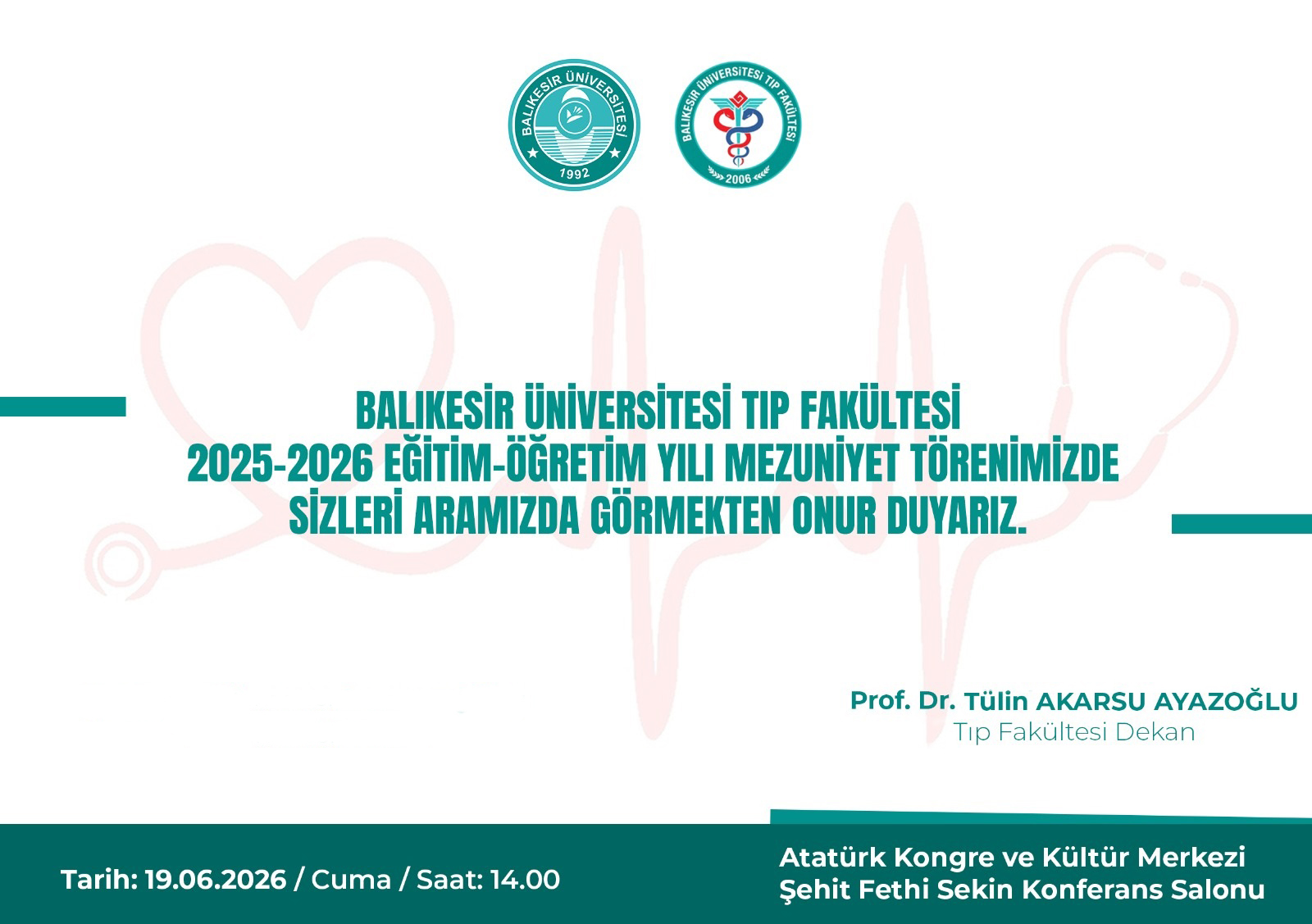 BALIKESİR ÜNİVERSİTESİ
1992

BALIKESİR ÜNİVERSİTESİ TIP FAKÜLTESİ
2006

BALIKESİR ÜNİVERSİTESİ TIP FAKÜLTESİ
2025-2026 EĞİTİM-ÖĞRETİM YILI MEZUNİYET TÖRENİMİZDE
SİZLERİ ARAMIZDA GÖRMEKTEN ONUR DUYARIZ.

Prof. Dr. Tülin AKARSU AYAZOĞLU
Tıp Fakültesi Dekan

Tarih: 19.06.2026 / Cuma / Saat: 14.00

Atatürk Kongre ve Kültür Merkezi
Şehit Fethi Sekin Konferans Salonu